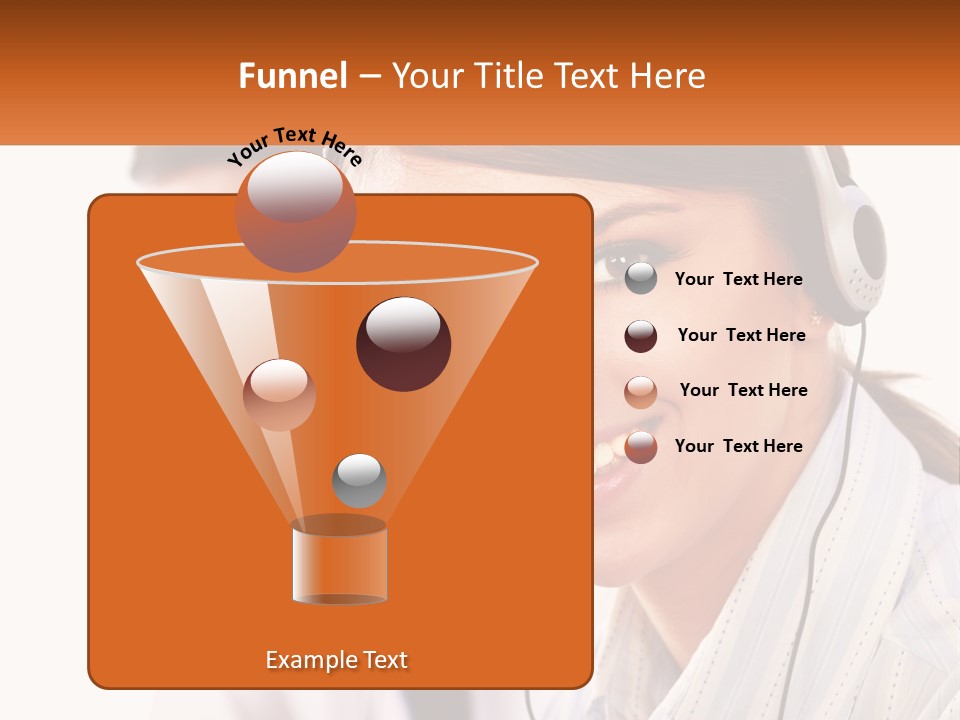 Funnel – Your Title Text Here

Your Text Here

Your Text Here

Your Text Here

Your Text Here

Your Text Here

Example Text